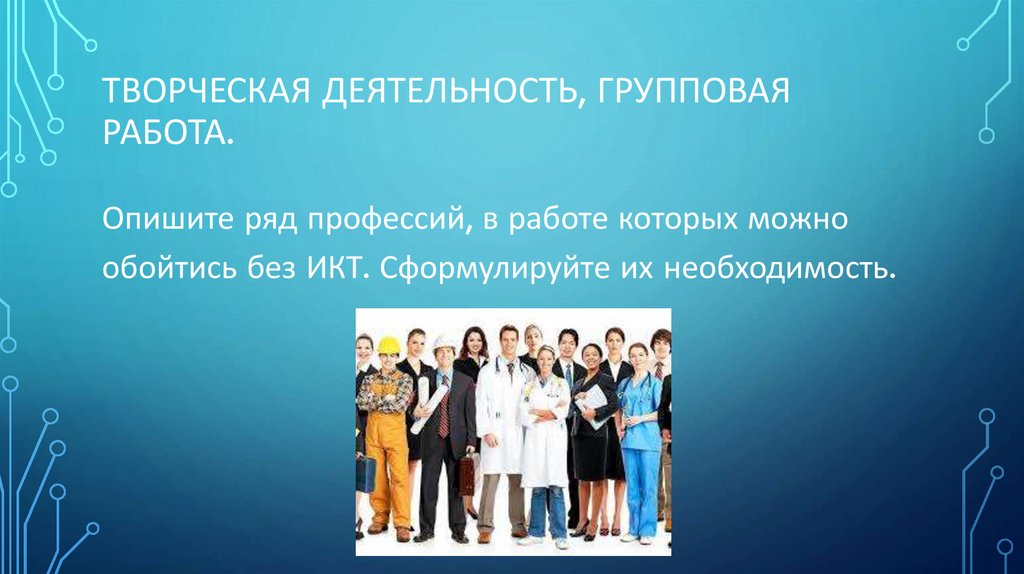 ТВОРЧЕСКАЯ ДЕЯТЕЛЬНОСТЬ, ГРУППОВАЯ РАБОТА.

Опишите ряд профессий, в работе которых можно обойтись без ИКТ. Сформулируйте их необходимость.